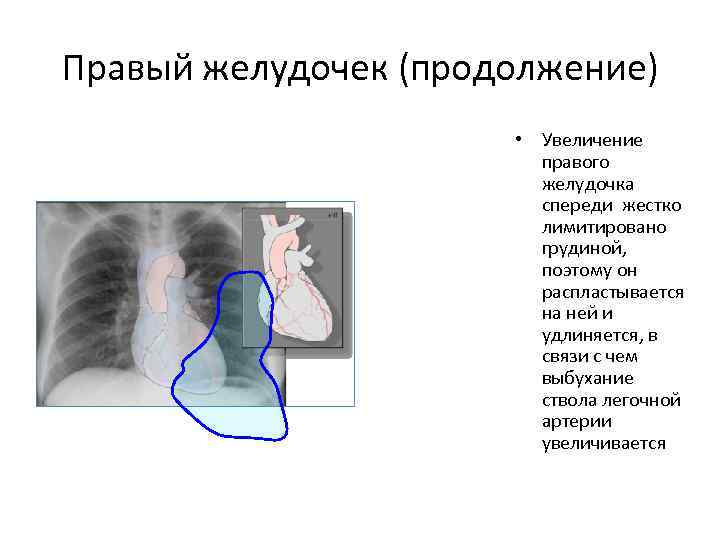 Правый желудочек (продолжение)

• Увеличение правого желудочка спереди жестко лимитировано грудиной, поэтому он распластывается на ней и удлиняется, в связи с чем выбухание ствола легочной артерии увеличивается